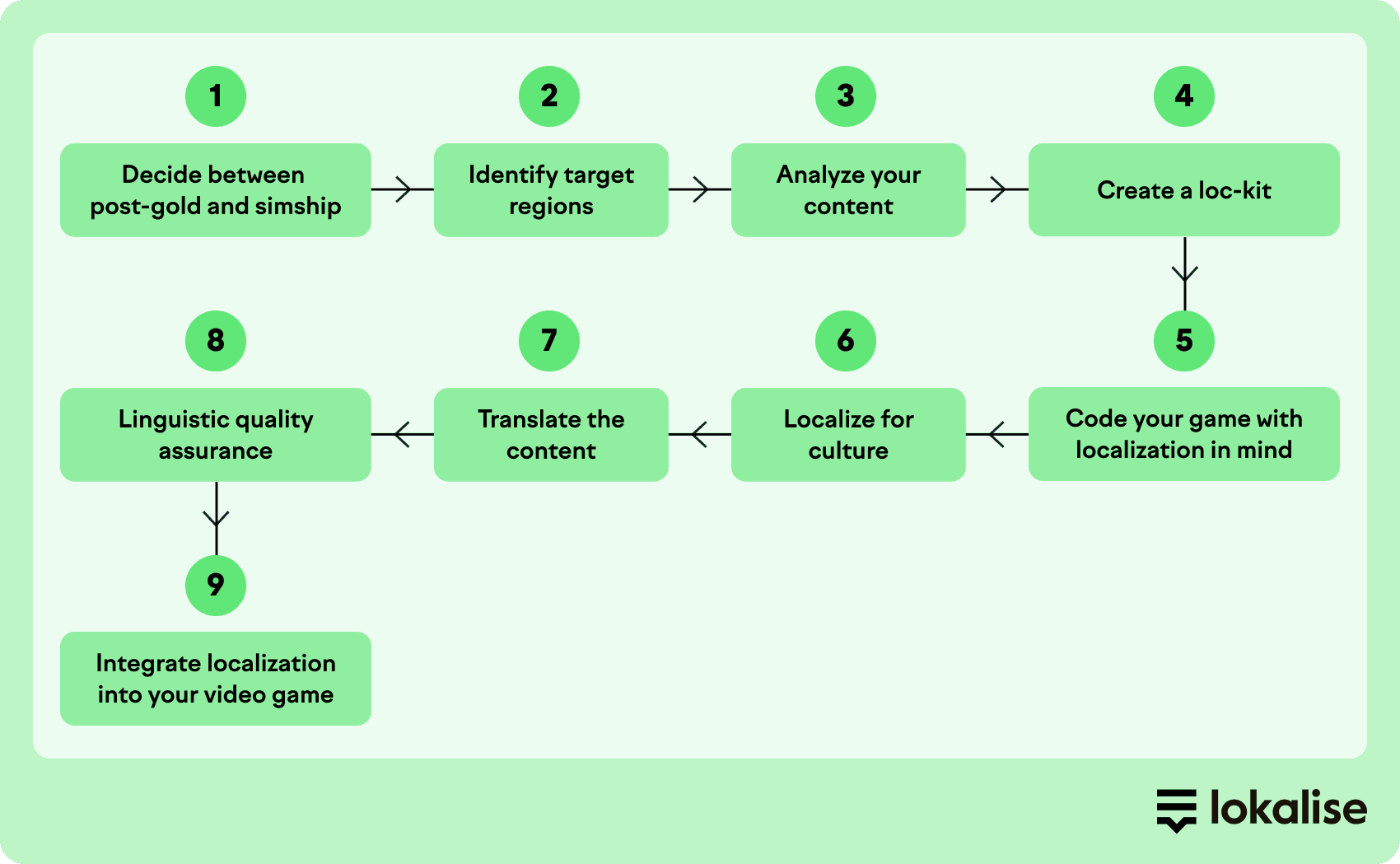 1

Decide between post-gold and simship

2

Identify target regions

3

Analyze your content

4

Create a loc-kit

5

Code your game with localization in mind

6

Localize for culture

7

Translate the content

8

Linguistic quality assurance

9

Integrate localization into your video game

lokalise